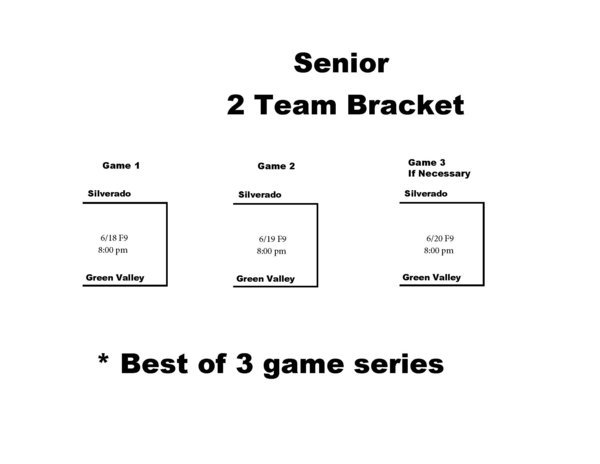 Senior
2 Team Bracket

Game 1

Silverado

6/18 F9
8:00 pm

Green Valley

Game 2

Silverado

6/19 F9
8:00 pm

Green Valley

Game 3
If Necessary

Silverado

6/20 F9
8:00 pm

Green Valley

* Best of 3 game series